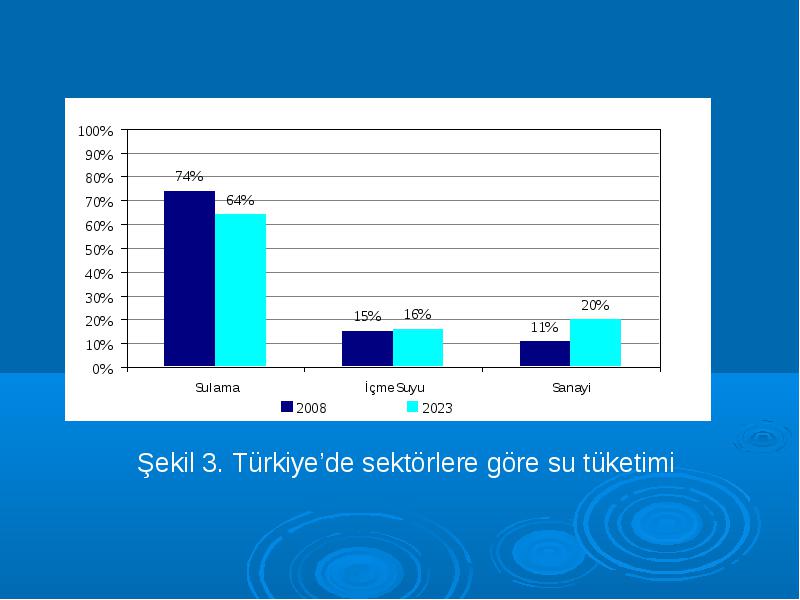 100%
90%
80%
70%
60%
50%
40%
30%
20%
10%
0%

74%
64%
15%
16%
11%
20%

Sulama
İçme Suyu
Sanayi

2008
2023

Şekil 3. Türkiye’de sektörlere göre su tüketimi